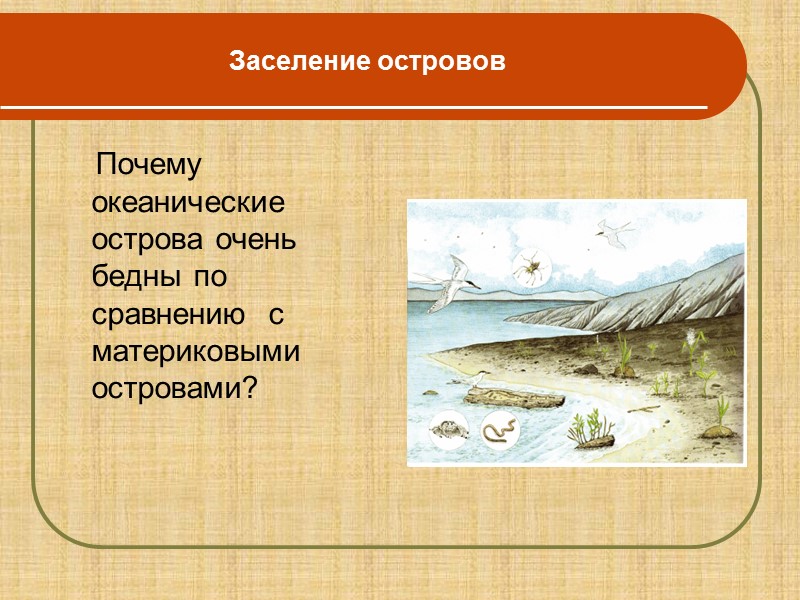 Заселение островов

Почему океанические острова очень бедны по сравнению с материковыми островами?